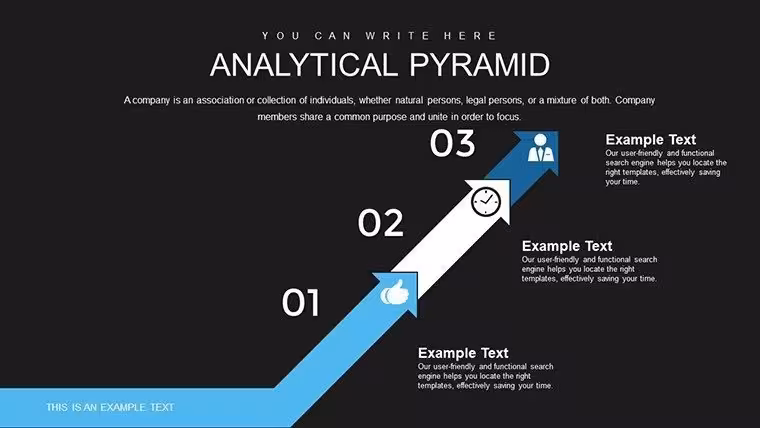 YOU CAN WRITE HERE

ANALYTICAL PYRAMID

A company is an association or collection of individuals, whether natural persons, legal persons, or a mixture of both. Company members share a common purpose and unite in order to focus.

03

Example Text

Our user-friendly and functional search engine helps you locate the right templates, effectively saving your time.

02

Example Text

Our user-friendly and functional search engine helps you locate the right templates, effectively saving your time.

01

Example Text

Our user-friendly and functional search engine helps you locate the right templates, effectively saving your time.

THIS IS AN EXAMPLE TEXT